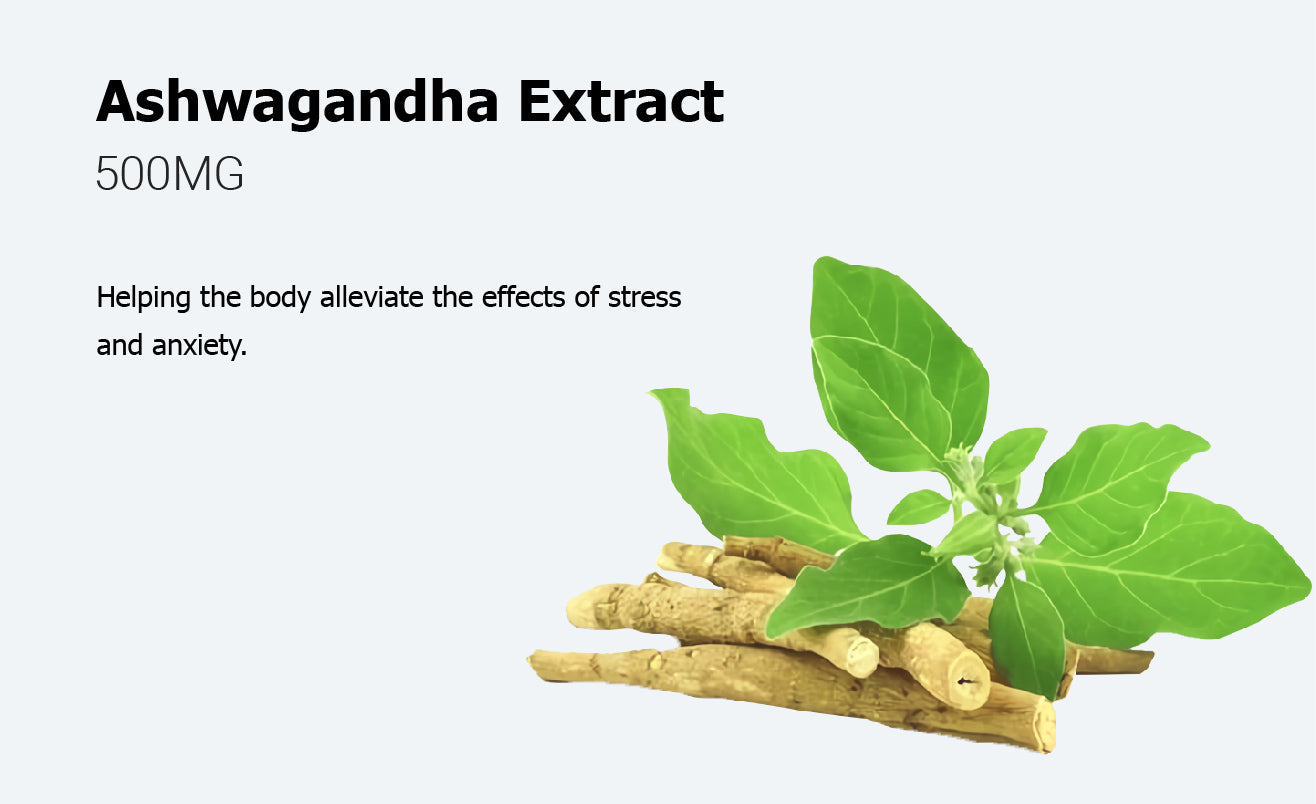 Ashwagandha Extract
500MG

Helping the body alleviate the effects of stress and anxiety.